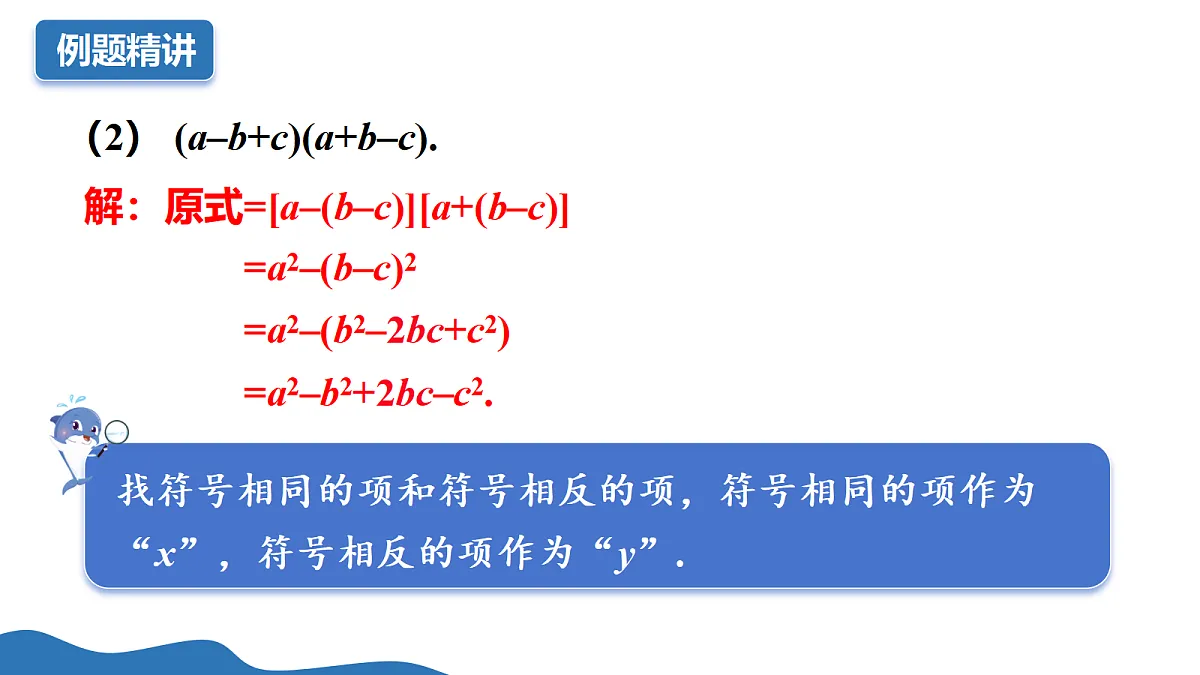 例题精讲

（2） $(a-b+c)(a+b-c)$.

解：原式$=[a-(b-c)][a+(b-c)]$

$=a^2-(b-c)^2$

$=a^2-(b^2-2bc+c^2)$

$=a^2-b^2+2bc-c^2$.

找符号相同的项和符号相反的项，符号相同的项作为“$x$”，符号相反的项作为“$y$”.